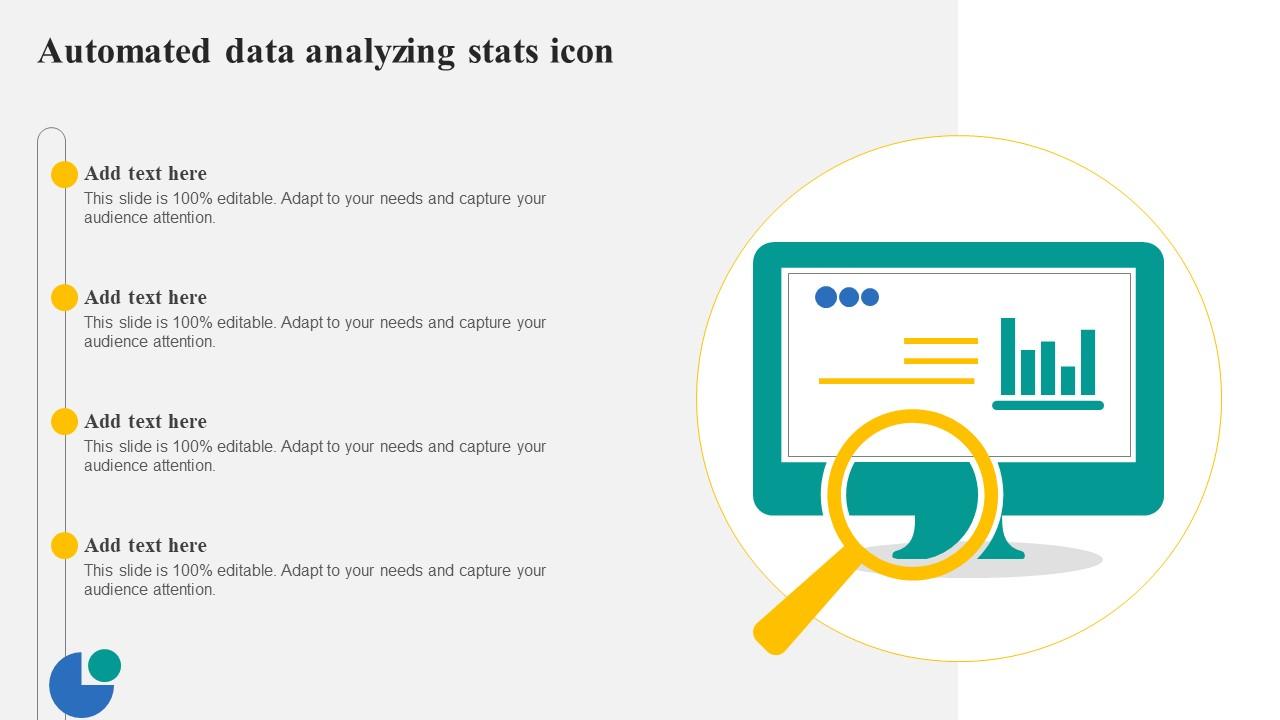 Automated data analyzing stats icon

Add text here
This slide is 100% editable. Adapt to your needs and capture your audience attention.

Add text here
This slide is 100% editable. Adapt to your needs and capture your audience attention.

Add text here
This slide is 100% editable. Adapt to your needs and capture your audience attention.

Add text here
This slide is 100% editable. Adapt to your needs and capture your audience attention.